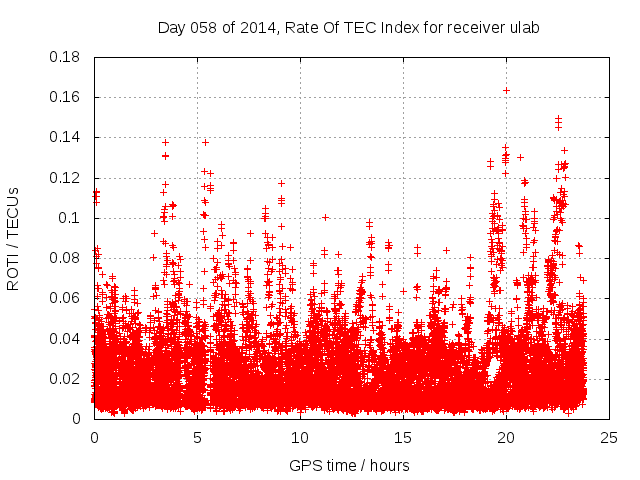 Day 058 of 2014, Rate Of TEC Index for receiver ulab

ROTI / TECUs

0.18
0.16
0.14
0.12
0.1
0.08
0.06
0.04
0.02
0

0
5
10
15
20
25

GPS time / hours